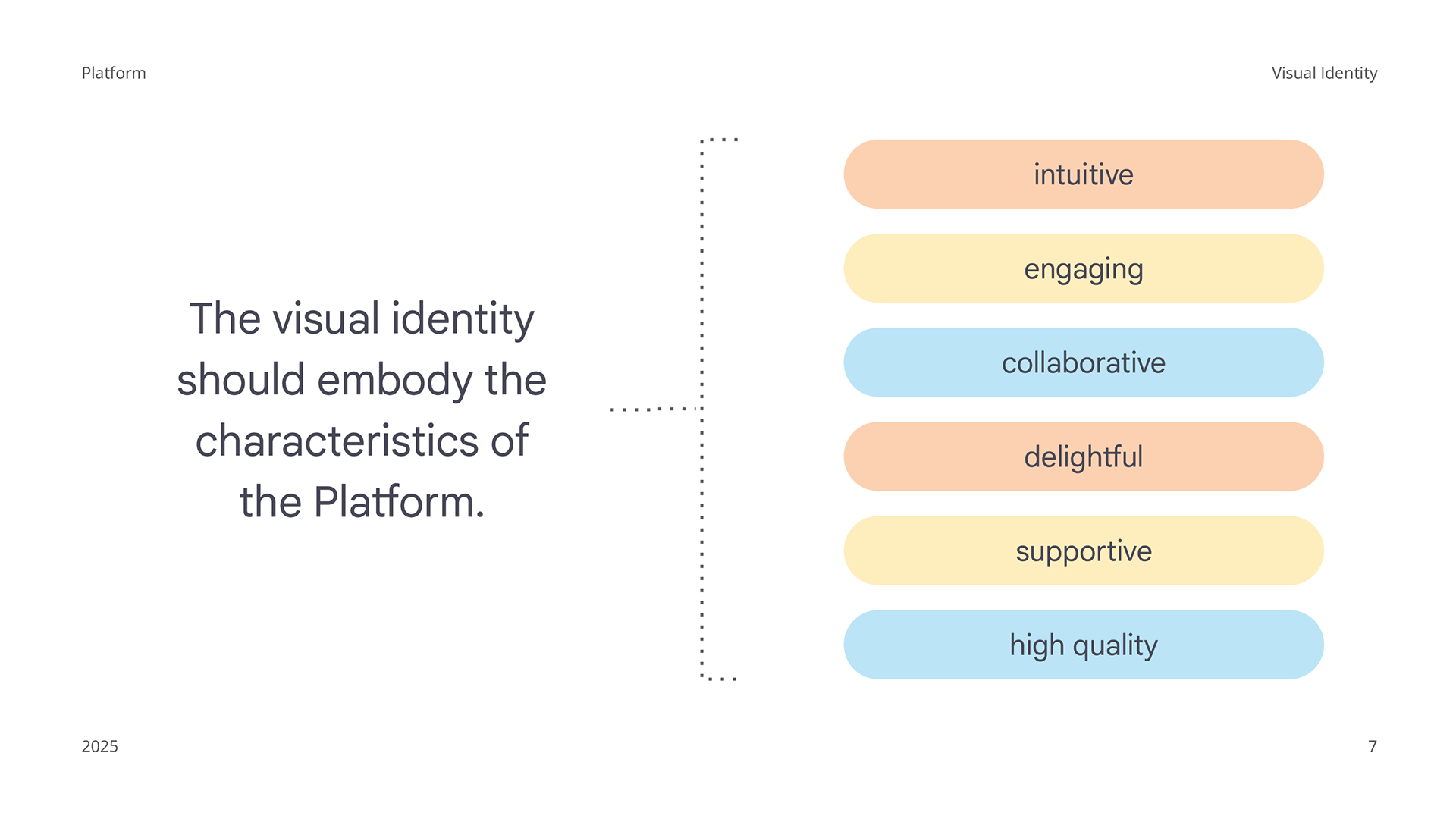 Platform

Visual Identity

The visual identity should embody the characteristics of the Platform.

intuitive

engaging

collaborative

delightful

supportive

high quality

2025

7